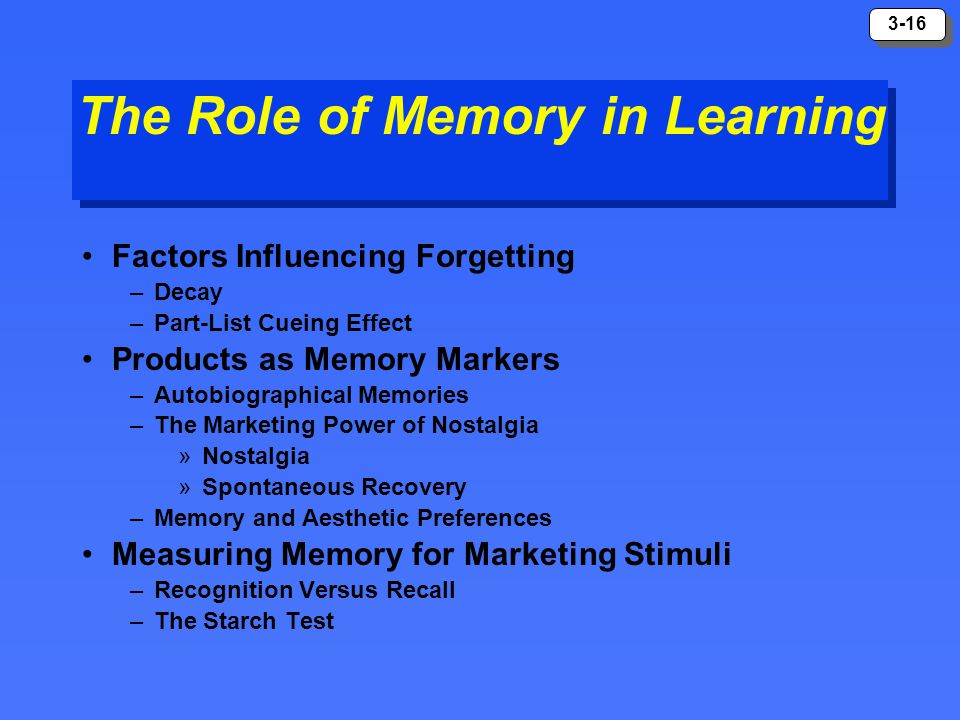 3-16

The Role of Memory in Learning

• Factors Influencing Forgetting
– Decay
– Part-List Cueing Effect
• Products as Memory Markers
– Autobiographical Memories
– The Marketing Power of Nostalgia
» Nostalgia
» Spontaneous Recovery
– Memory and Aesthetic Preferences
• Measuring Memory for Marketing Stimuli
– Recognition Versus Recall
– The Starch Test